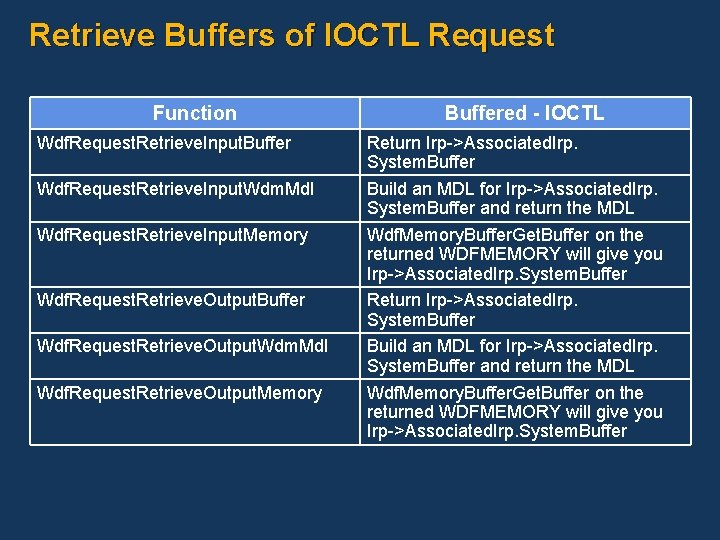 Retrieve Buffers of IOCTL Request

| Function | Buffered - IOCTL |
|---|---|
| WdfRequestRetrieveInputBuffer | Return Irp->AssociatedIrp. SystemBuffer |
| WdfRequestRetrieveInputWdmMdl | Build an MDL for Irp->AssociatedIrp. SystemBuffer and return the MDL |
| WdfRequestRetrieveInputMemory | WdfMemoryBufferGetBuffer on the returned WDFMEMORY will give you Irp->AssociatedIrp.SystemBuffer |
| WdfRequestRetrieveOutputBuffer | Return Irp->AssociatedIrp. SystemBuffer |
| WdfRequestRetrieveOutputWdmMdl | Build an MDL for Irp->AssociatedIrp. SystemBuffer and return the MDL |
| WdfRequestRetrieveOutputMemory | WdfMemoryBufferGetBuffer on the returned WDFMEMORY will give you Irp->AssociatedIrp.SystemBuffer |